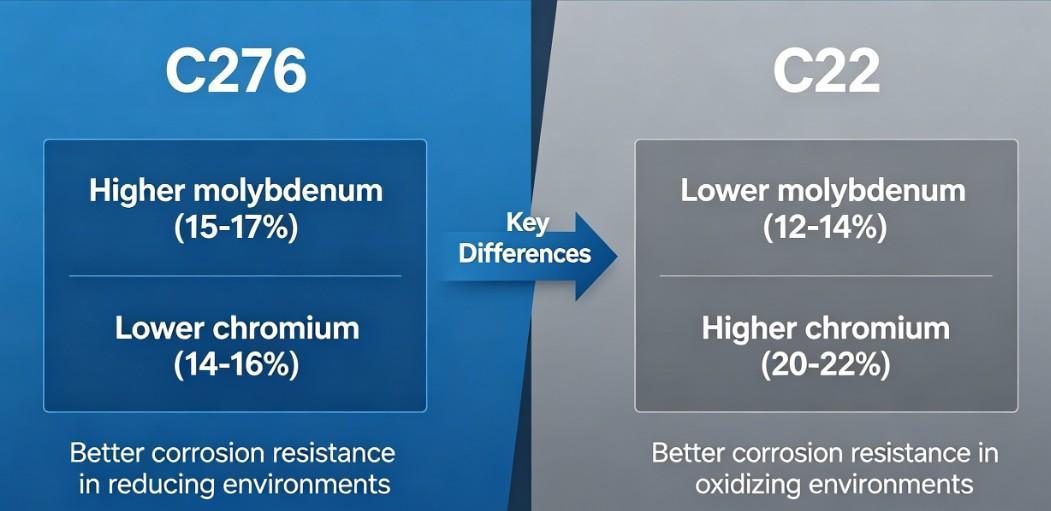 C276

Higher molybdenum (15-17%)

Lower chromium (14-16%)

Better corrosion resistance in reducing environments

Key Differences

C22

Lower molybdenum (12-14%)

Higher chromium (20-22%)

Better corrosion resistance in oxidizing environments